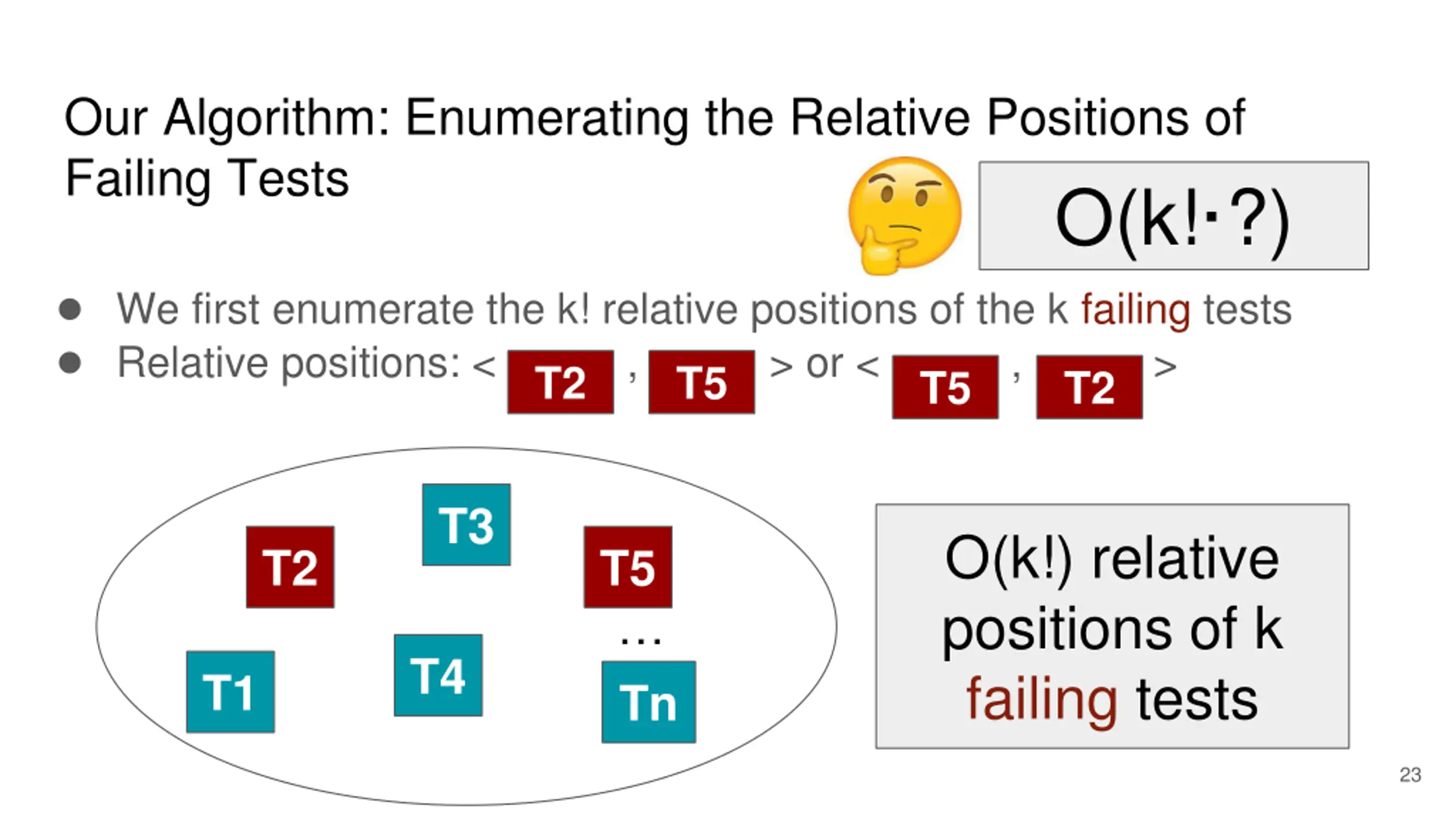 Our Algorithm: Enumerating the Relative Positions of Failing Tests

O(k!·?)

● We first enumerate the k! relative positions of the k failing tests
● Relative positions: < T2 , T5 > or < T5 , T2 >

T3
T2
T5
...
T1
T4
Tn

O(k!) relative positions of k failing tests

23